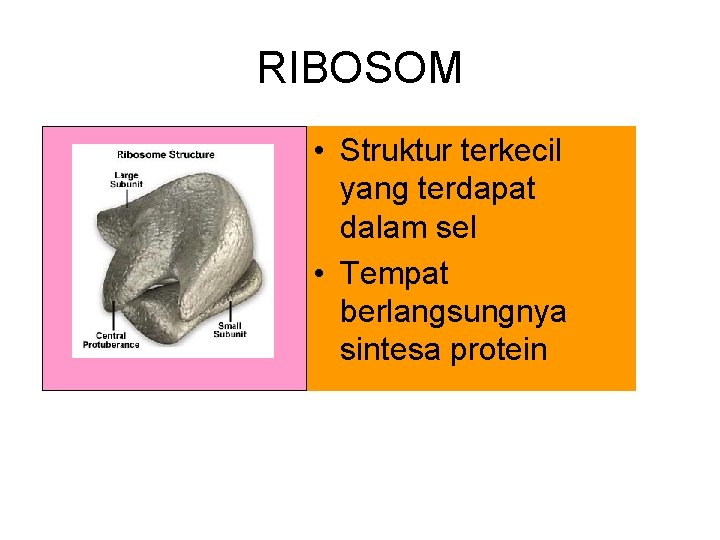 RIBOSOM

Ribosome Structure

Large Subunit

Central Protuberance

Small Subunit

• Struktur terkecil yang terdapat dalam sel
• Tempat berlangsungnya sintesa protein